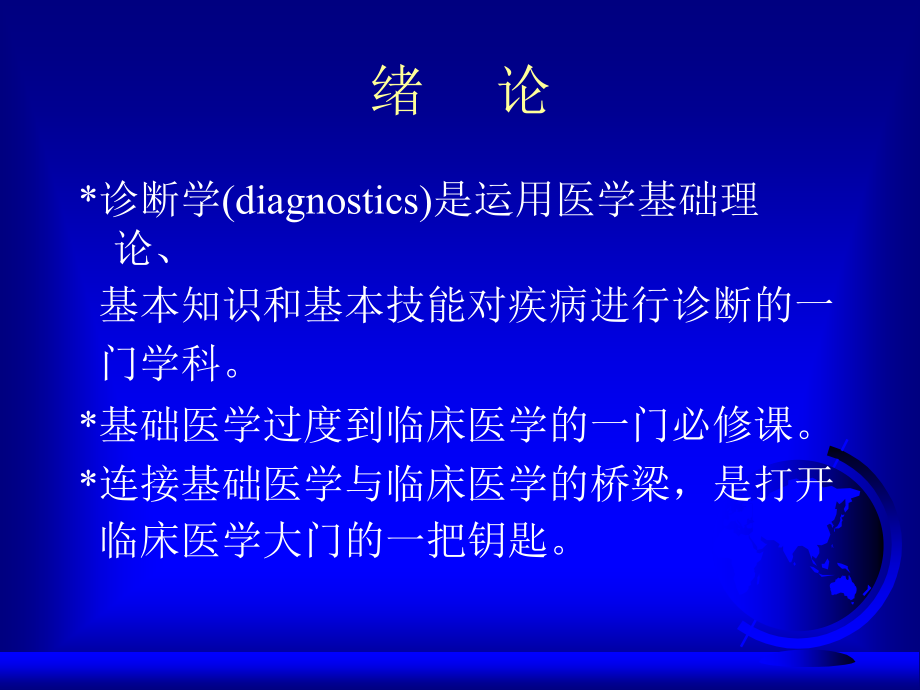 绪　论

*诊断学(diagnostics)是运用医学基础理论、基本知识和基本技能对疾病进行诊断的一门学科。

*基础医学过度到临床医学的一门必修课。

*连接基础医学与临床医学的桥梁，是打开临床医学大门的一把钥匙。